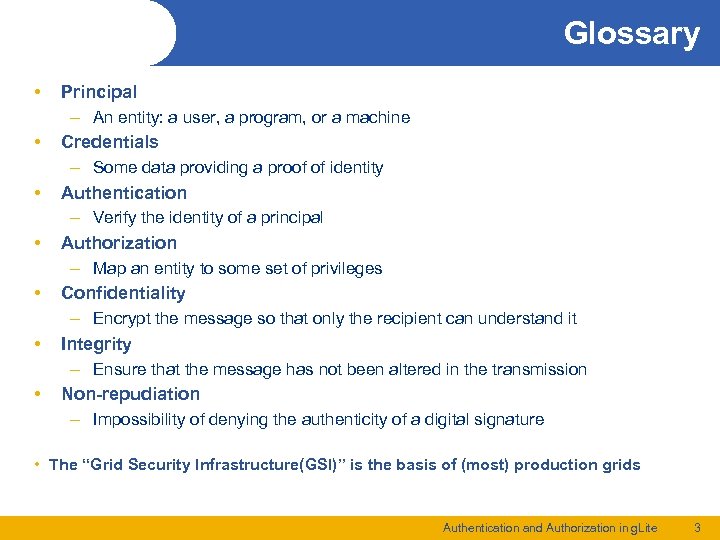 Glossary

• Principal
– An entity: a user, a program, or a machine
• Credentials
– Some data providing a proof of identity
• Authentication
– Verify the identity of a principal
• Authorization
– Map an entity to some set of privileges
• Confidentiality
– Encrypt the message so that only the recipient can understand it
• Integrity
– Ensure that the message has not been altered in the transmission
• Non-repudiation
– Impossibility of denying the authenticity of a digital signature

• The “Grid Security Infrastructure(GSI)” is the basis of (most) production grids

Authentication and Authorization in gLite 3